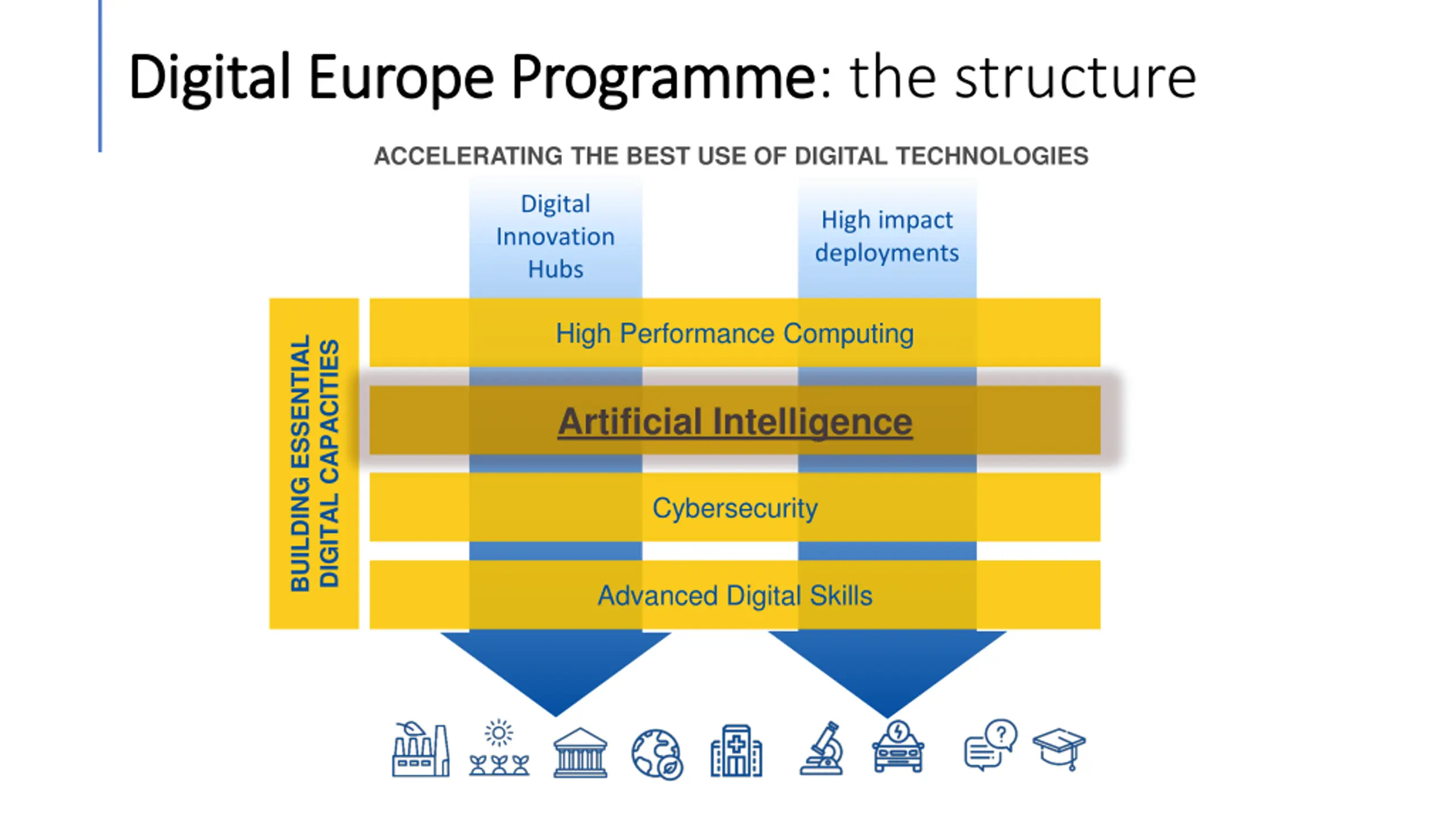 Digital Europe Programme: the structure

ACCELERATING THE BEST USE OF DIGITAL TECHNOLOGIES

Digital Innovation Hubs

High impact deployments

BUILDING ESSENTIAL DIGITAL CAPACITIES

High Performance Computing

Artificial Intelligence

Cybersecurity

Advanced Digital Skills